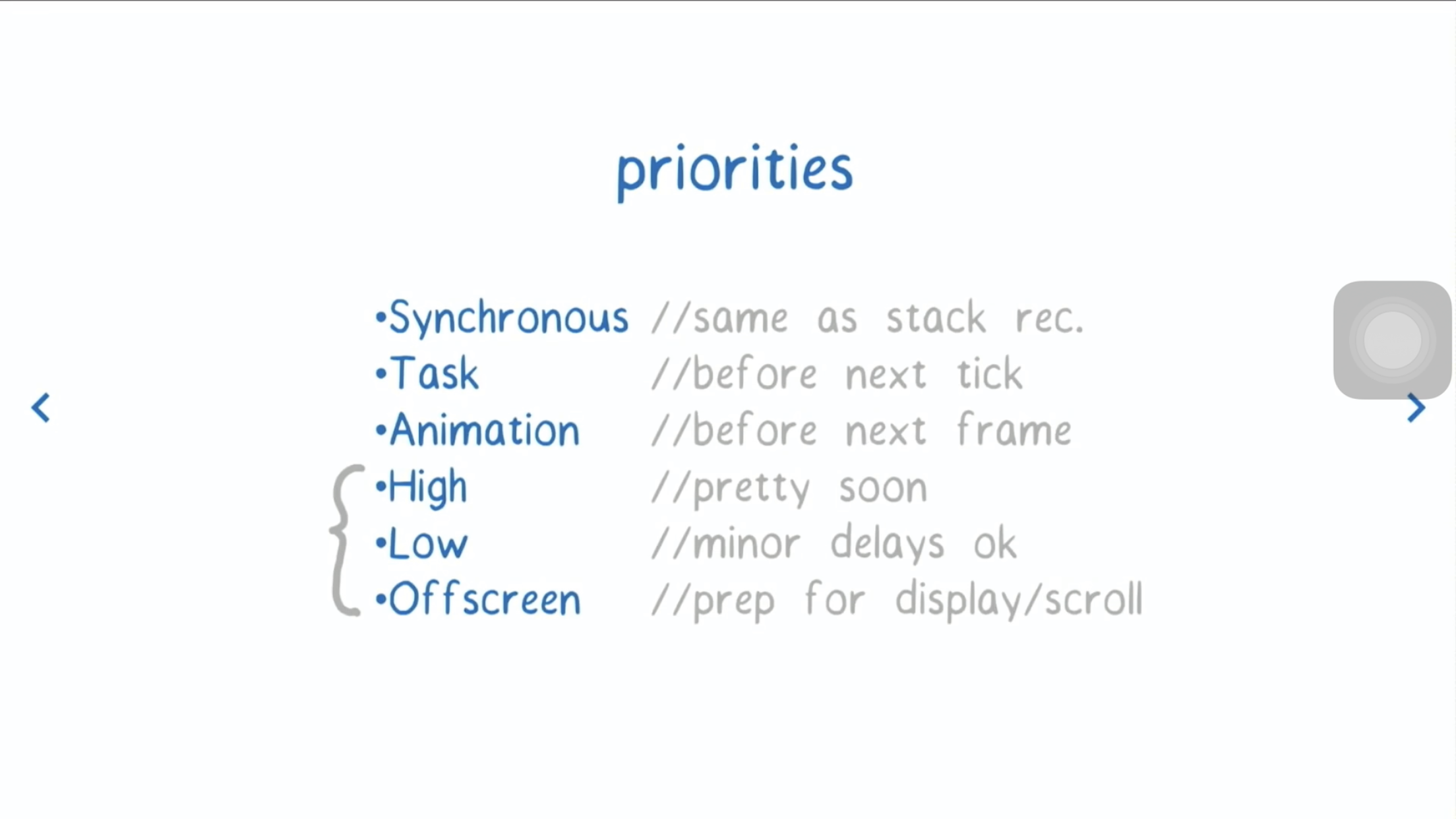 priorities

•Synchronous //same as stack rec.
•Task //before next tick
•Animation //before next frame
•High //pretty soon
•Low //minor delays ok
•Offscreen //prep for display/scroll